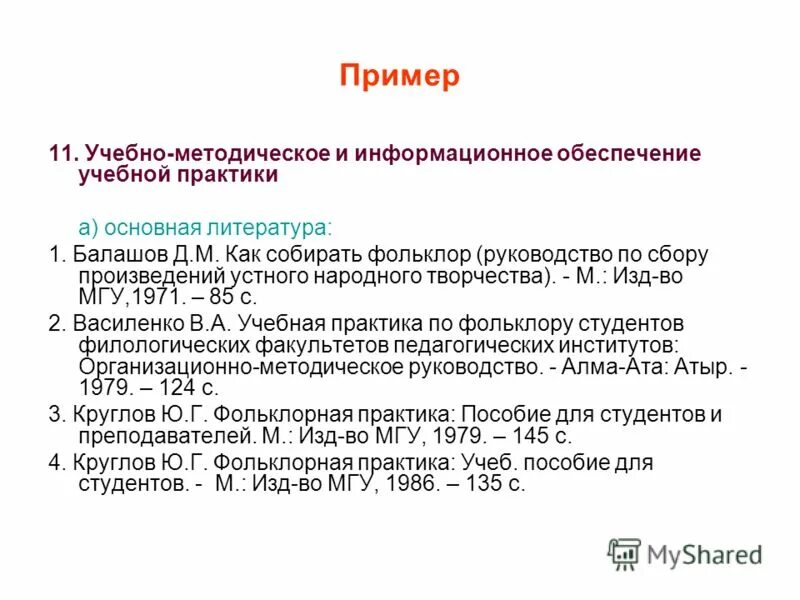 Пример

11. Учебно-методическое и информационное обеспечение учебной практики

а) основная литература:

1. Балашов Д.М. Как собирать фольклор (руководство по сбору произведений устного народного творчества). - М.: Изд-во МГУ,1971. – 85 с.

2. Василенко В.А. Учебная практика по фольклору студентов филологических факультетов педагогических институтов: Организационно-методическое руководство. - Алма-Ата: Атыр. - 1979. – 124 с.

3. Круглов Ю.Г. Фольклорная практика: Пособие для студентов и преподавателей. М.: Изд-во МГУ, 1979. – 145 с.

4. Круглов Ю.Г. Фольклорная практика: Учеб. пособие для студентов. - М.: Изд-во МГУ, 1986. – 135 с.

MyShared